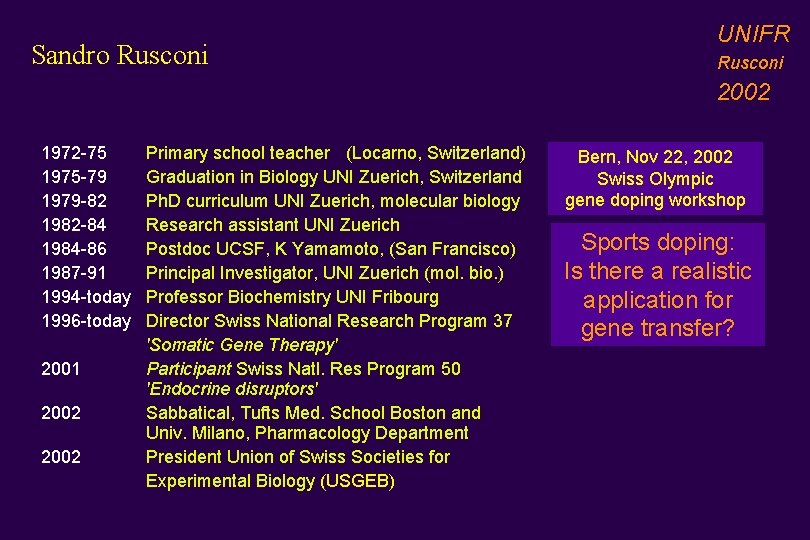 Sandro Rusconi

UNIFR
Rusconi
2002

| | |
|---|---|
| 1972-75 | Primary school teacher (Locarno, Switzerland) |
| 1975-79 | Graduation in Biology UNI Zuerich, Switzerland |
| 1979-82 | PhD curriculum UNI Zuerich, molecular biology |
| 1982-84 | Research assistant UNI Zuerich |
| 1984-86 | Postdoc UCSF, K Yamamoto, (San Francisco) |
| 1987-91 | Principal Investigator, UNI Zuerich (mol. bio.) |
| 1994-today | Professor Biochemistry UNI Fribourg |
| 1996-today | Director Swiss National Research Program 37 'Somatic Gene Therapy' |
| 2001 | Participant Swiss Natl. Res Program 50 'Endocrine disruptors' |
| 2002 | Sabbatical, Tufts Med. School Boston and Univ. Milano, Pharmacology Department |
| 2002 | President Union of Swiss Societies for Experimental Biology (USGEB) |

Bern, Nov 22, 2002
Swiss Olympic
gene doping workshop

Sports doping:
Is there a realistic
application for
gene transfer?